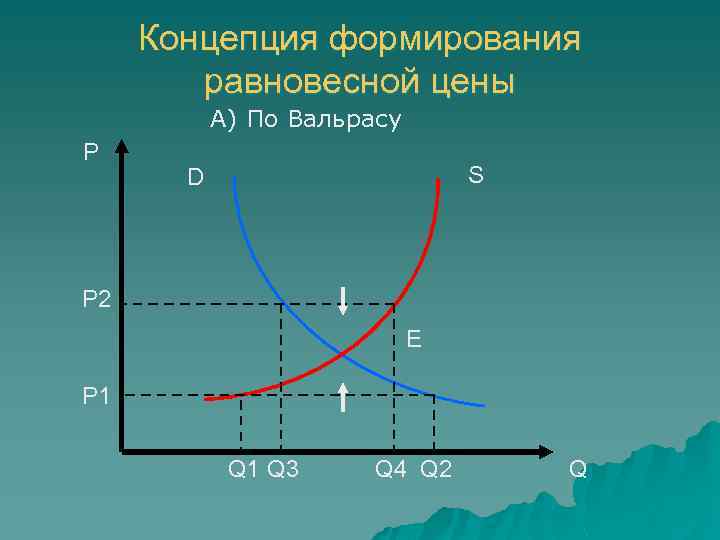 Концепция формирования равновесной цены

А) По Вальрасу

P

D

S

P2

E

P1

Q1 Q3

Q4 Q2

Q